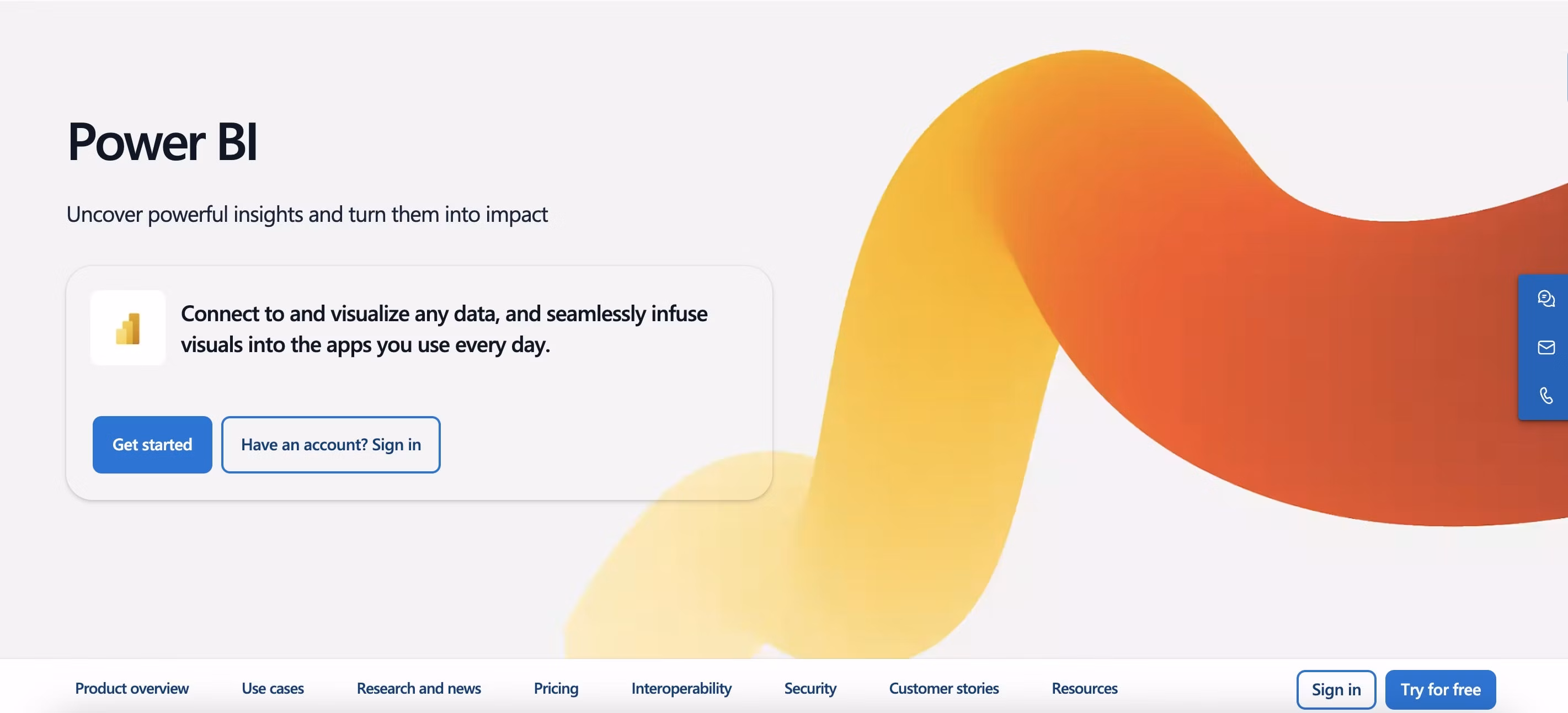 Power BI

Uncover powerful insights and turn them into impact

Connect to and visualize any data, and seamlessly infuse visuals into the apps you use every day.

Get started

Have an account? Sign in

Product overview Use cases Research and news Pricing Interoperability Security Customer stories Resources

Sign in

Try for free